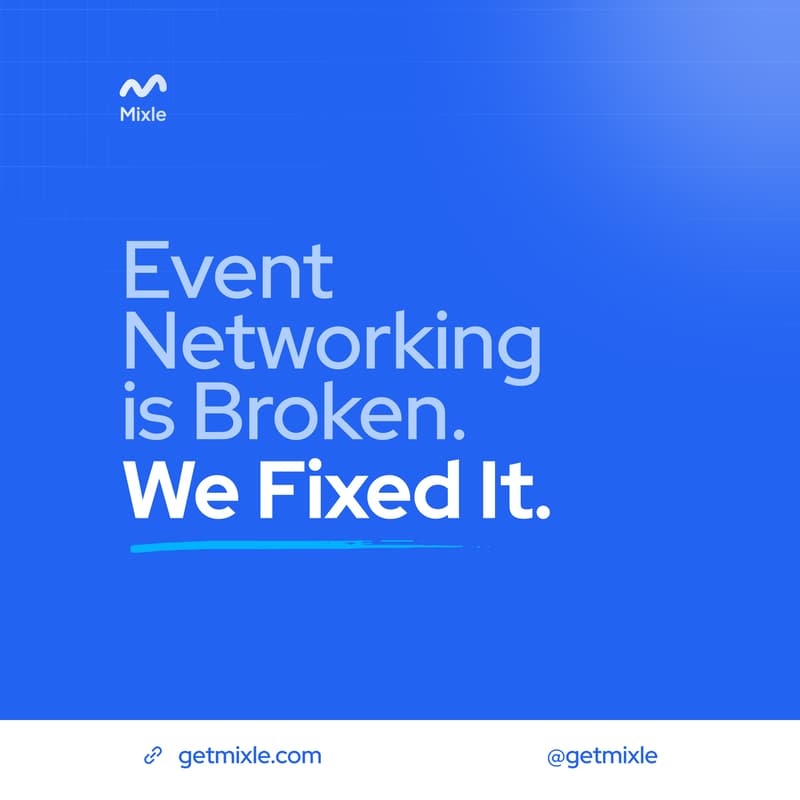 Mixle

Event Networking is Broken.
We Fixed It.

getmixle.com

@getmixle